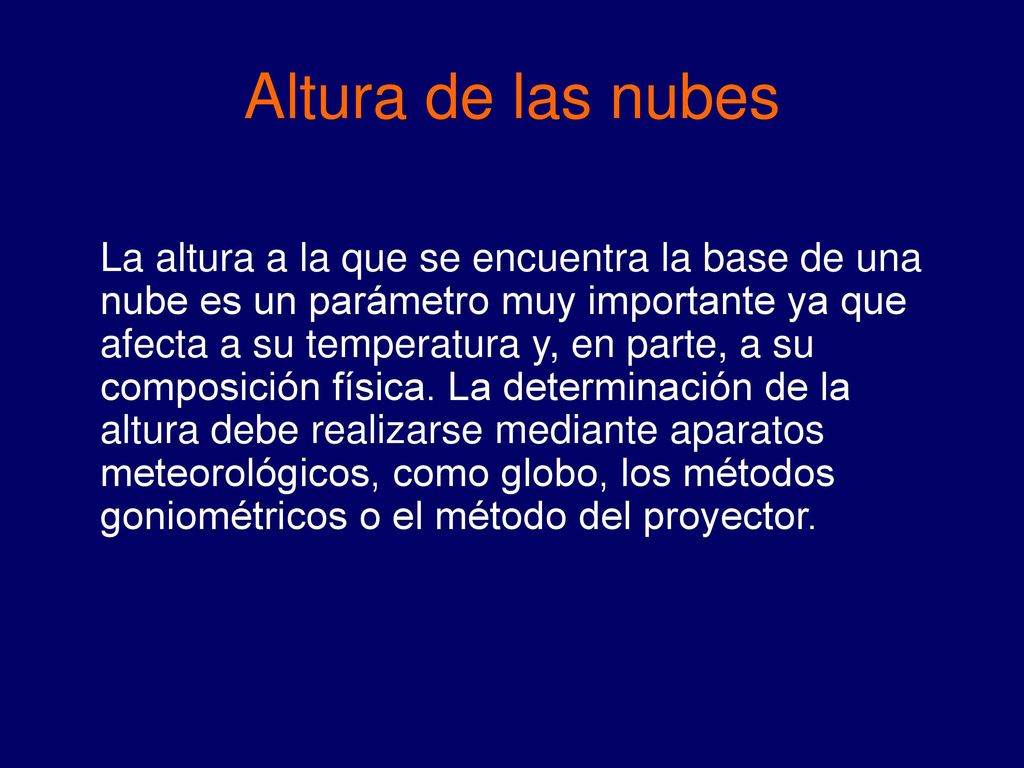 Altura de las nubes

La altura a la que se encuentra la base de una nube es un parámetro muy importante ya que afecta a su temperatura y, en parte, a su composición física. La determinación de la altura debe realizarse mediante aparatos meteorológicos, como globo, los métodos goniométricos o el método del proyector.